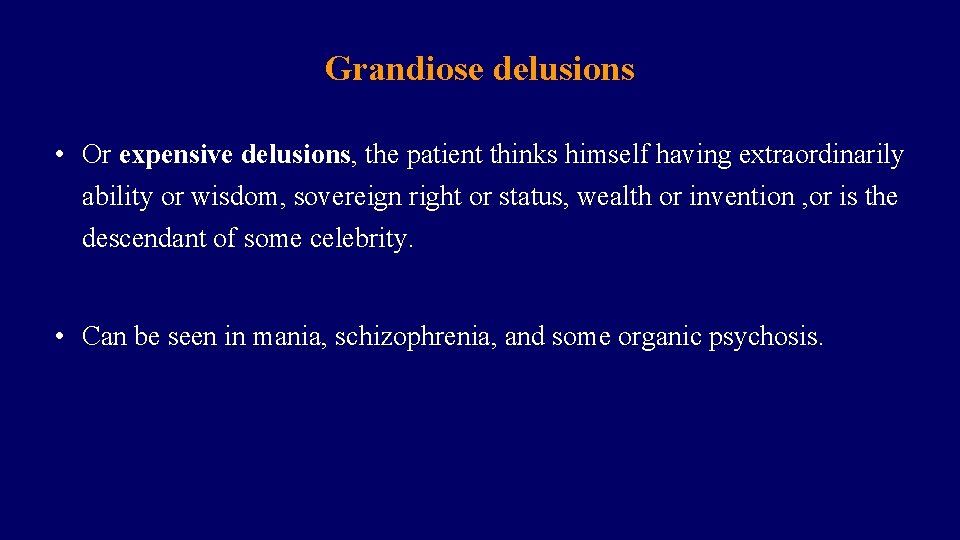 Grandiose delusions

• Or expensive delusions, the patient thinks himself having extraordinarily ability or wisdom, sovereign right or status, wealth or invention ,or is the descendant of some celebrity.

• Can be seen in mania, schizophrenia, and some organic psychosis.